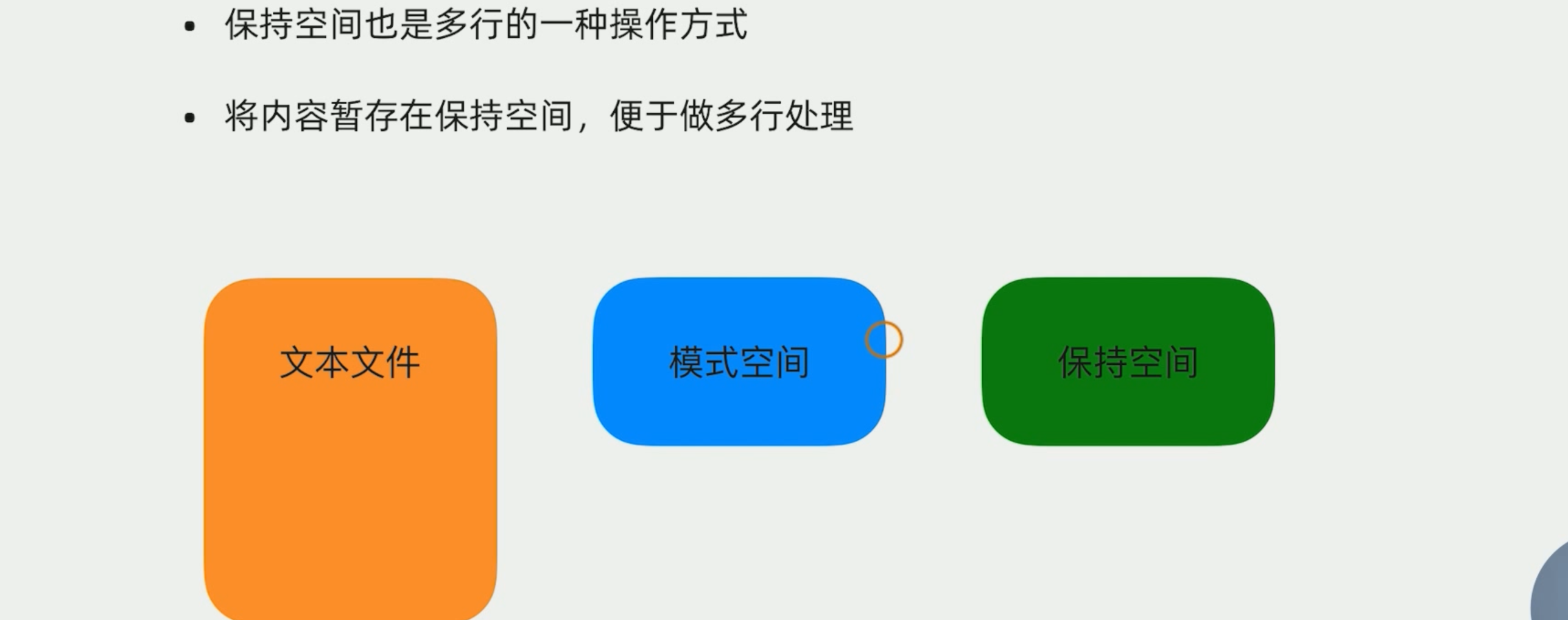 • 保持空间也是多行的一种操作方式

• 将内容暂存在保持空间，便于做多行处理

文本文件

模式空间

保持空间